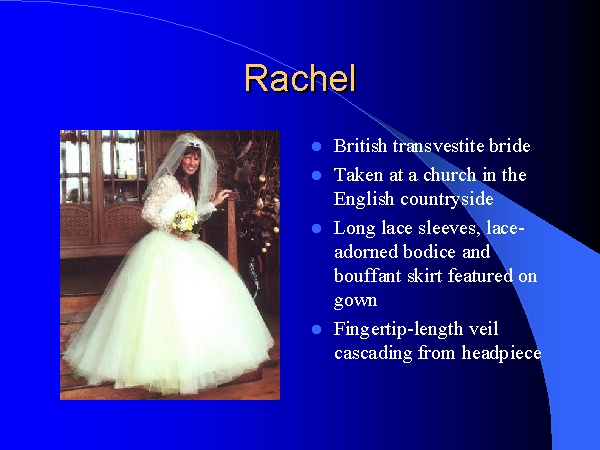 Rachel

- British transvestite bride
- Taken at a church in the English countryside
- Long lace sleeves, lace-adorned bodice and bouffant skirt featured on gown
- Fingertip-length veil cascading from headpiece